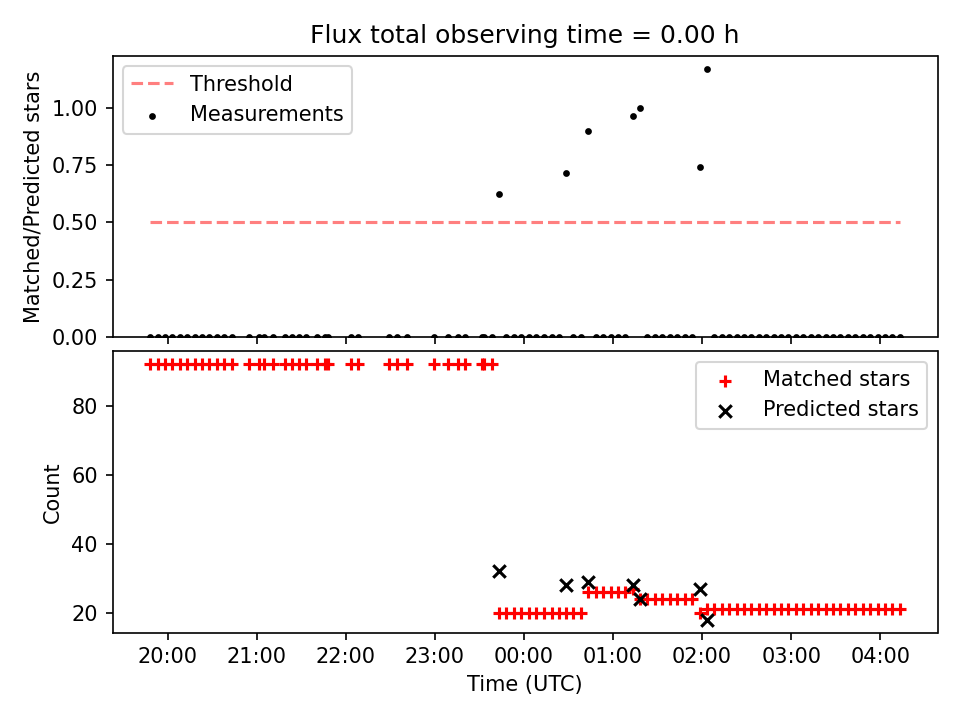 Flux total observing time = 0.00 h

Threshold
Measurements

Matched/Predicted stars

1.00
0.75
0.50
0.25
0.00

Matched stars
Predicted stars

Count

80
60
40
20

20:00
21:00
22:00
23:00
00:00
01:00
02:00
03:00
04:00

Time (UTC)